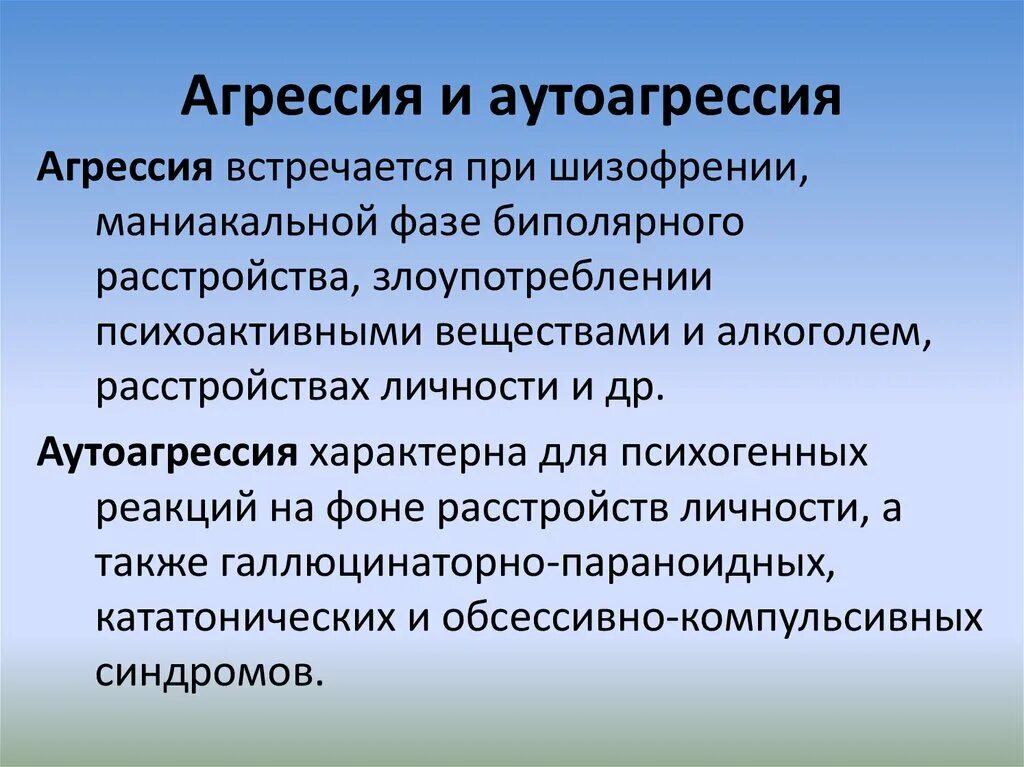 Агрессия и аутоагрессия

Агрессия встречается при шизофрении, маниакальной фазе биполярного расстройства, злоупотреблении психоактивными веществами и алкоголем, расстройствах личности и др.

Аутоагрессия характерна для психогенных реакций на фоне расстройств личности, а также галлюцинаторно-параноидных, кататонических и обсессивно-компульсивных синдромов.